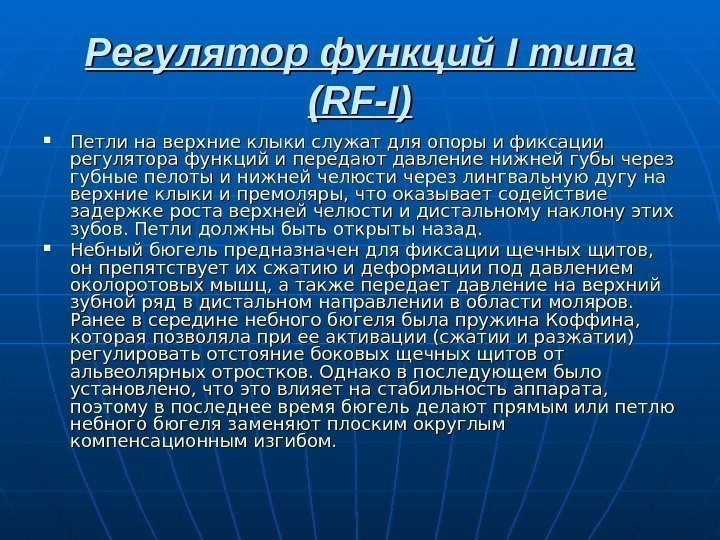 Регулятор функций I типа (RF-I)

▪ Петли на верхние клыки служат для опоры и фиксации регулятора функций и передают давление нижней губы через губные пелоты и нижней челюсти через лингвальную дугу на верхние клыки и премоляры, что оказывает содействие задержке роста верхней челюсти и дистальному наклону этих зубов. Петли должны быть открыты назад.

▪ Небный бюгель предназначен для фиксации щечных щитов, он препятствует их сжатию и деформации под давлением околоротовых мышц, а также передает давление на верхний зубной ряд в дистальном направлении в области моляров. Ранее в середине небного бюгеля была пружина Коффина, которая позволяла при ее активации (сжатии и разжатии) регулировать отстояние боковых щечных щитов от альвеолярных отростков. Однако в последующем было установлено, что это влияет на стабильность аппарата, поэтому в последнее время бюгель делают прямым или петлю небного бюгеля заменяют плоским округлым компенсационным изгибом.